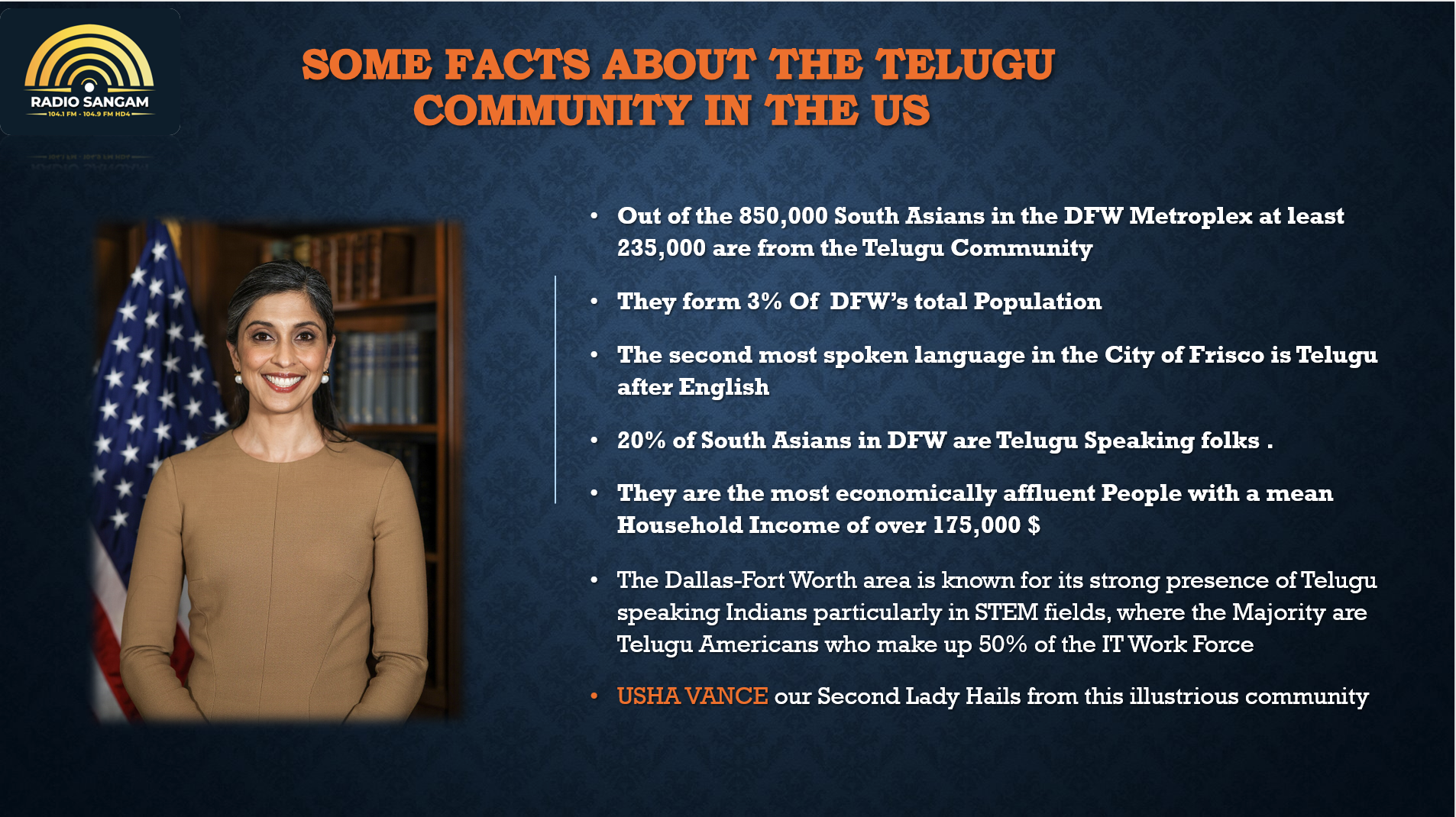 RADIO SANGAM
104.1 FM - 104.9 FM HD4

SOME FACTS ABOUT THE TELUGU COMMUNITY IN THE US

• Out of the 850,000 South Asians in the DFW Metroplex at least 235,000 are from the Telugu Community

• They form 3% Of DFW's total Population

• The second most spoken language in the City of Frisco is Telugu after English

• 20% of South Asians in DFW are Telugu Speaking folks .

• They are the most economically affluent People with a mean Household Income of over 175,000 $

• The Dallas-Fort Worth area is known for its strong presence of Telugu speaking Indians particularly in STEM fields, where the Majority are Telugu Americans who make up 50% of the IT Work Force

• USHA VANCE our Second Lady Hails from this illustrious community